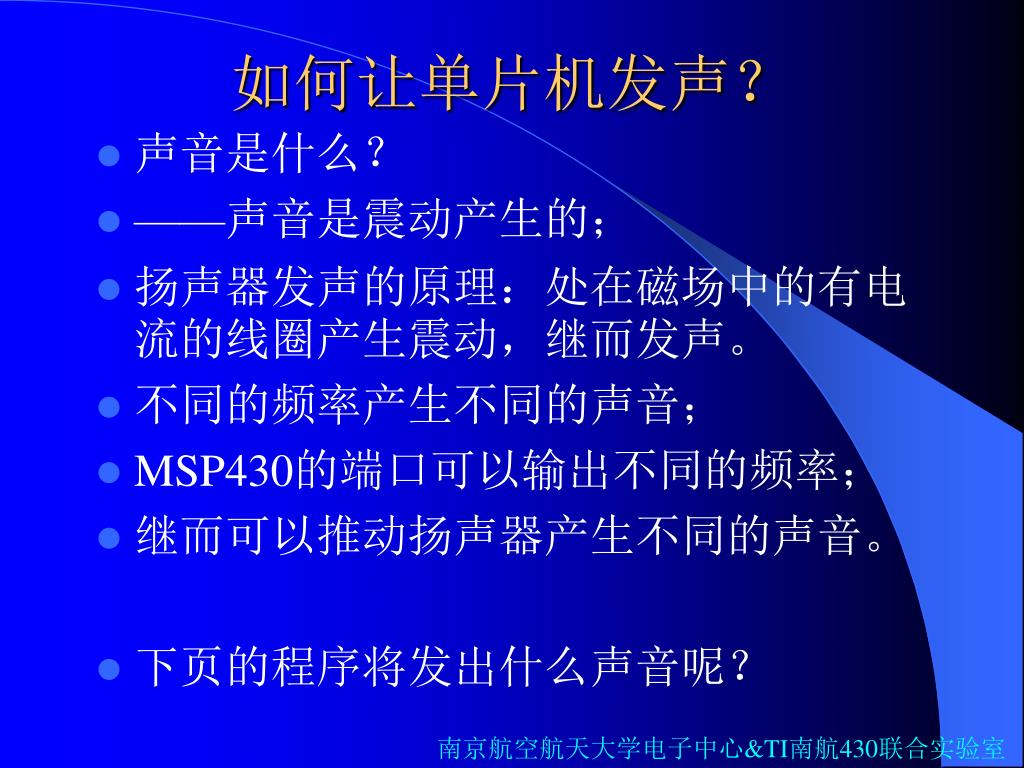 如何让单片机发声？

- 声音是什么？
- ——声音是震动产生的；
- 扬声器发声的原理：处在磁场中的有电流的线圈产生震动，继而发声。
- 不同的频率产生不同的声音；
- MSP430的端口可以输出不同的频率；
- 继而可以推动扬声器产生不同的声音。

- 下页的程序将发出什么声音呢？

南京航空航天大学电子中心&TI南航430联合实验室